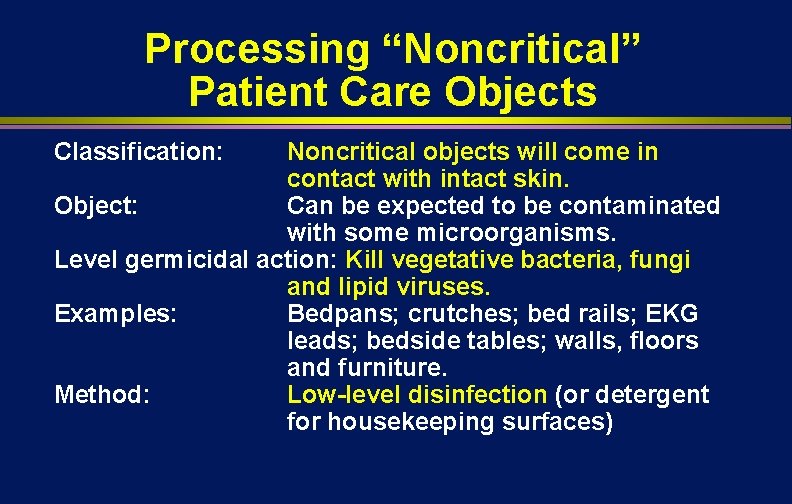 Processing “Noncritical” Patient Care Objects

Classification: Noncritical objects will come in contact with intact skin.
Object: Can be expected to be contaminated with some microorganisms.
Level germicidal action: Kill vegetative bacteria, fungi and lipid viruses.
Examples: Bedpans; crutches; bed rails; EKG leads; bedside tables; walls, floors and furniture.
Method: Low-level disinfection (or detergent for housekeeping surfaces)